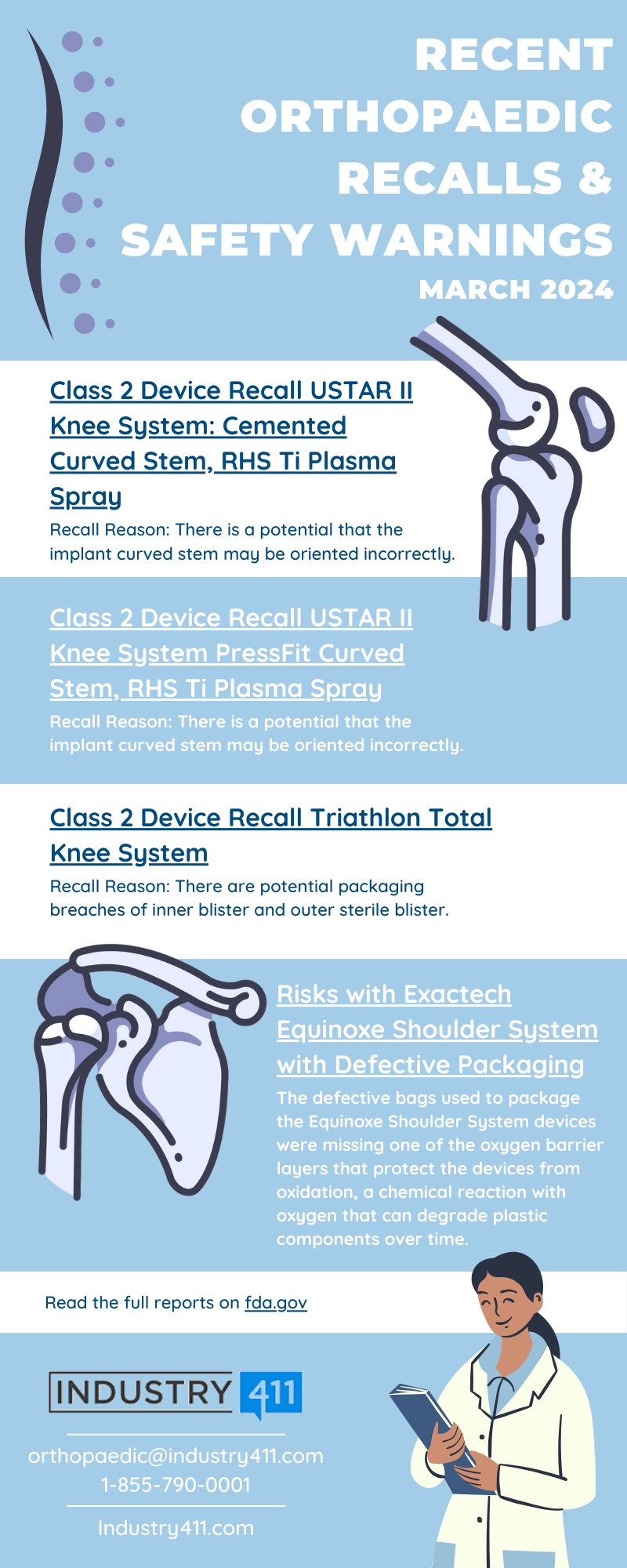 RECENT ORTHOPAEDIC RECALLS & SAFETY WARNINGS
MARCH 2024

Class 2 Device Recall USTAR II Knee System: Cemented Curved Stem, RHS Ti Plasma Spray
Recall Reason: There is a potential that the implant curved stem may be oriented incorrectly.

Class 2 Device Recall USTAR II Knee System PressFit Curved Stem, RHS Ti Plasma Spray
Recall Reason: There is a potential that the implant curved stem may be oriented incorrectly.

Class 2 Device Recall Triathlon Total Knee System
Recall Reason: There are potential packaging breaches of inner blister and outer sterile blister.

Risks with Exactech Equinoxe Shoulder System with Defective Packaging
The defective bags used to package the Equinoxe Shoulder System devices were missing one of the oxygen barrier layers that protect the devices from oxidation, a chemical reaction with oxygen that can degrade plastic components over time.

Read the full reports on fda.gov

INDUSTRY 411
orthopaedic@industry411.com
1-855-790-0001
Industry411.com